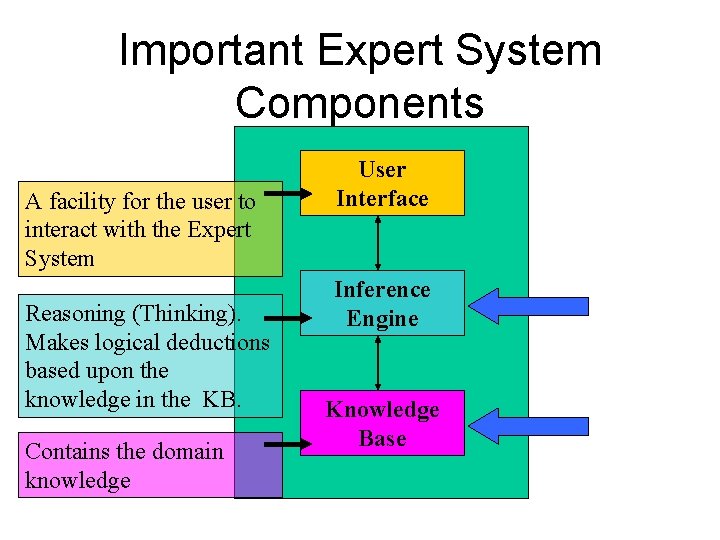 Important Expert System Components

A facility for the user to interact with the Expert System

User Interface

Reasoning (Thinking). Makes logical deductions based upon the knowledge in the KB.

Inference Engine

Contains the domain knowledge

Knowledge Base